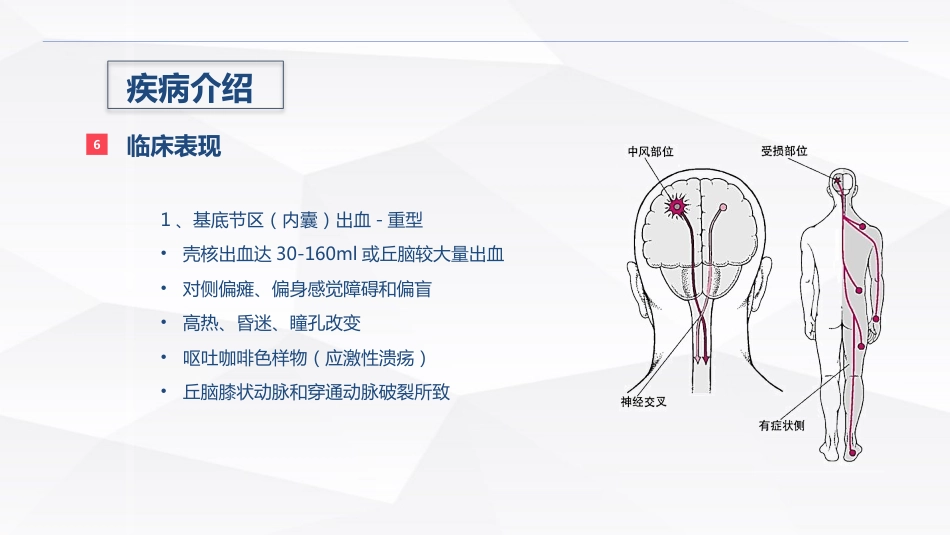 疾病介绍

6 临床表现

1、基底节区（内囊）出血 - 重型

• 壳核出血达 30-160ml 或丘脑较大量出血

• 对侧偏瘫、偏身感觉障碍和偏盲

• 高热、昏迷、瞳孔改变

• 呕吐咖啡色样物（应激性溃疡）

• 丘脑膝状动脉和穿通动脉破裂所致

中风部位

受损部位

神经交叉

有症状侧